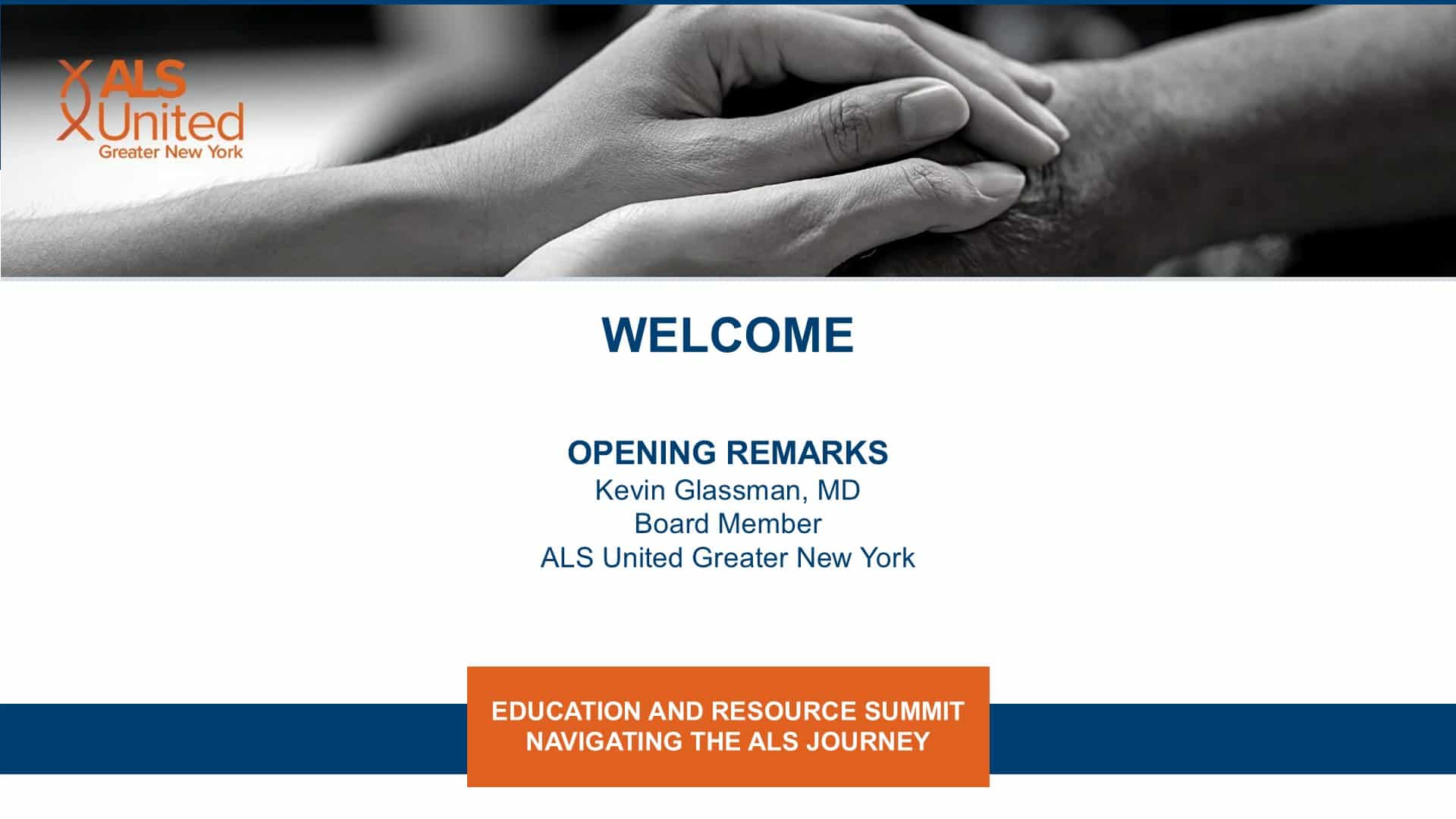 ALS United
Greater New York

WELCOME

OPENING REMARKS
Kevin Glassman, MD
Board Member
ALS United Greater New York

EDUCATION AND RESOURCE SUMMIT
NAVIGATING THE ALS JOURNEY